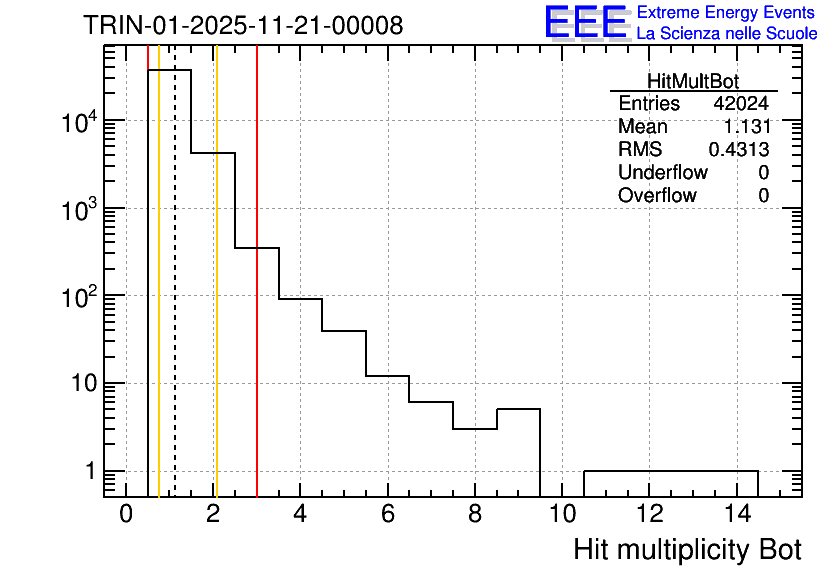 TRIN-01-2025-11-21-00008

EEE Extreme Energy Events
La Scienza nelle Scuole

| HitMultBot | |
|---|---|
| Entries | 42024 |
| Mean | 1.131 |
| RMS | 0.4313 |
| Underflow | 0 |
| Overflow | 0 |

$10^4$
$10^3$
$10^2$
10
1

0 2 4 6 8 10 12 14

Hit multiplicity Bot